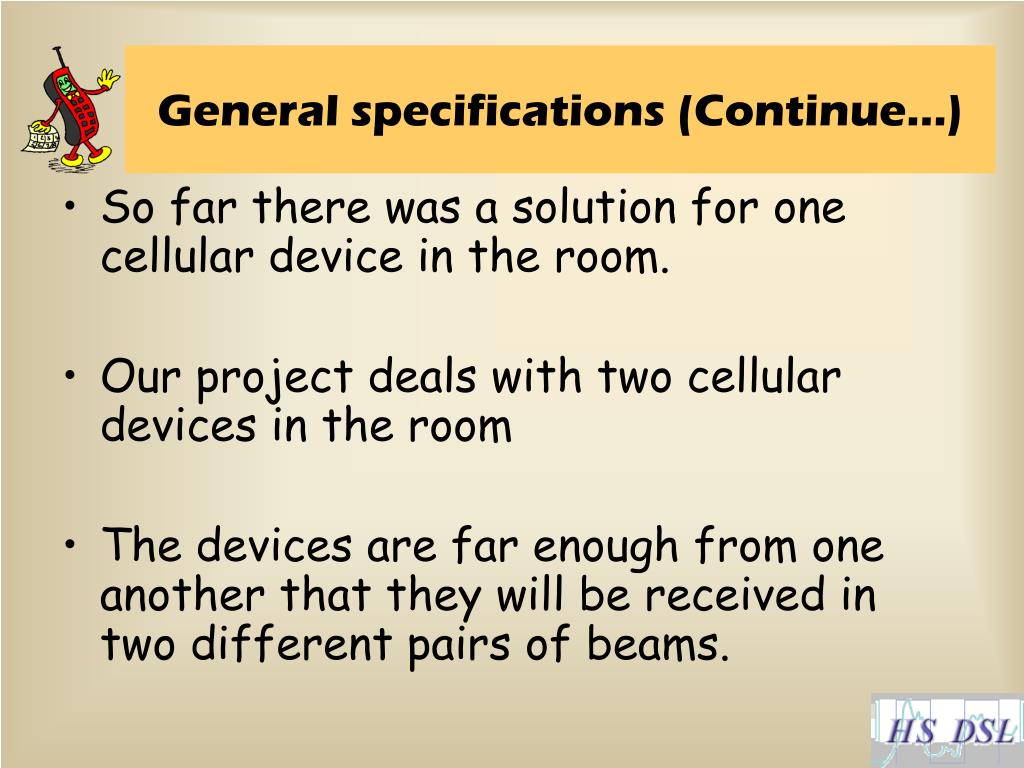 General specifications (Continue…)

• So far there was a solution for one cellular device in the room.

• Our project deals with two cellular devices in the room

• The devices are far enough from one another that they will be received in two different pairs of beams.

HS DSL